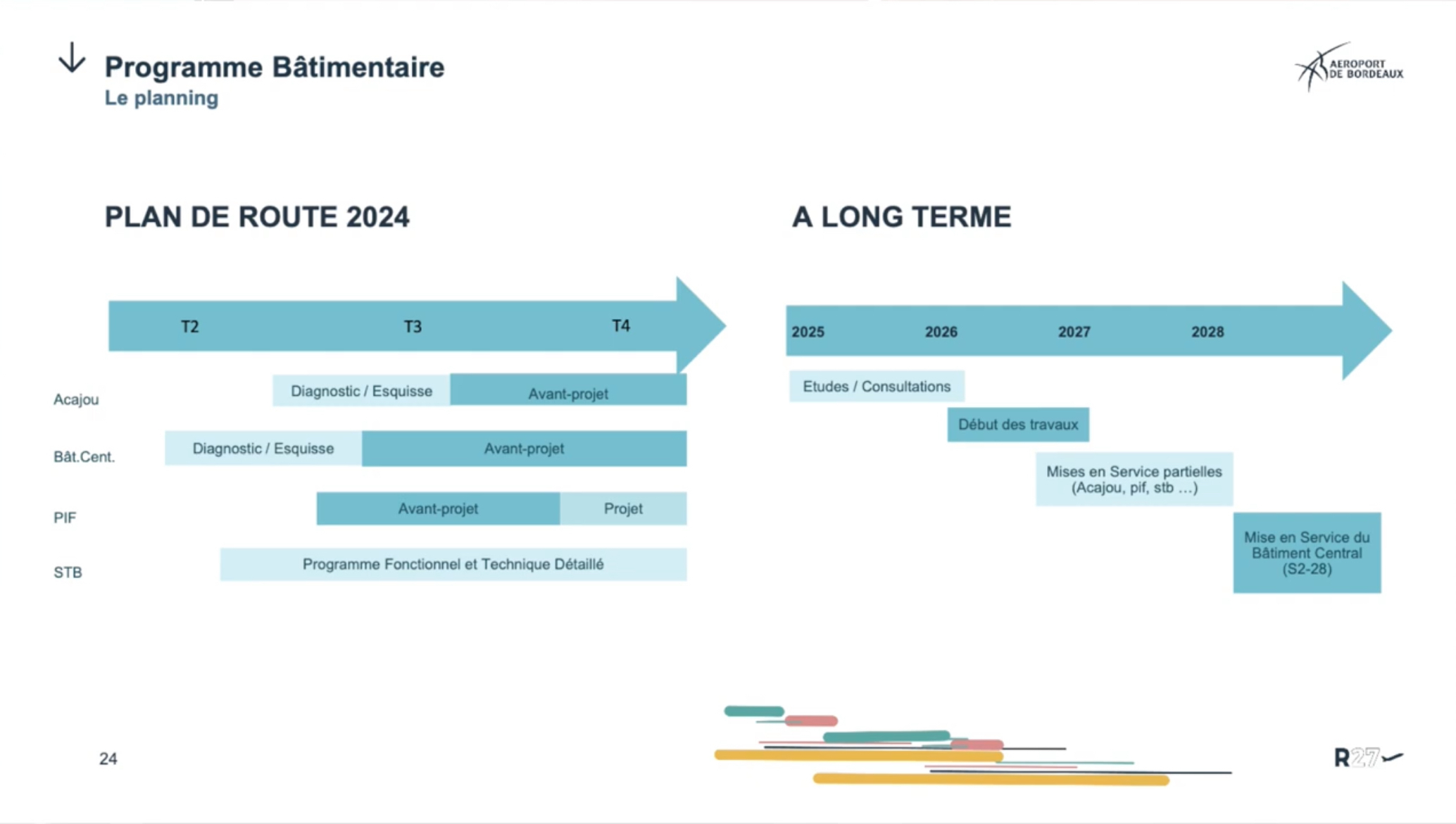 Programme Bâtimentaire
Le planning

AEROPORT DE BORDEAUX

PLAN DE ROUTE 2024

T2 T3 T4

Acajou
Diagnostic / Esquisse
Avant-projet

Bât.Cent.
Diagnostic / Esquisse
Avant-projet

PIF
Avant-projet
Projet

STB
Programme Fonctionnel et Technique Détaillé

A LONG TERME

2025 2026 2027 2028

Etudes / Consultations

Début des travaux

Mises en Service partielles (Acajou, pif, stb …)

Mise en Service du Bâtiment Central (S2-28)

24

R27